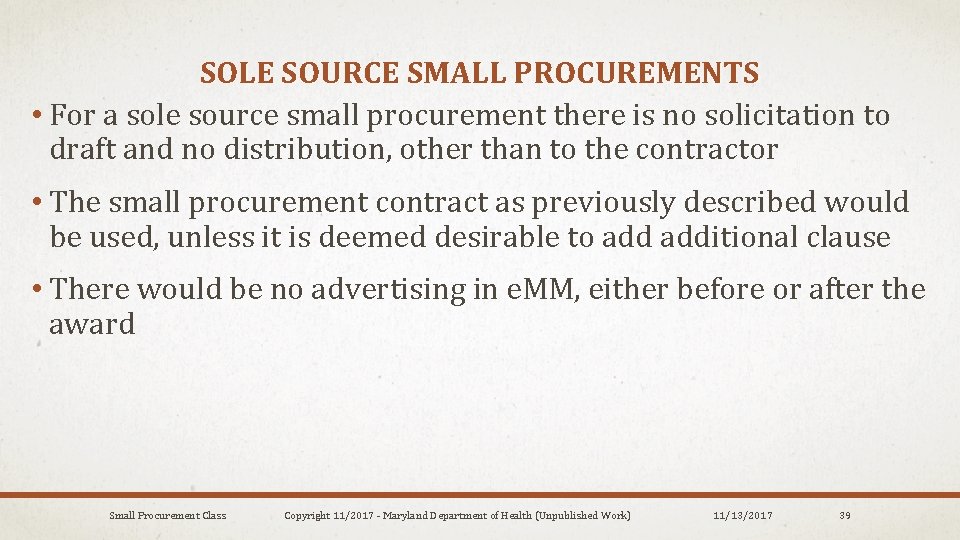 SOLE SOURCE SMALL PROCUREMENTS

• For a sole source small procurement there is no solicitation to draft and no distribution, other than to the contractor

• The small procurement contract as previously described would be used, unless it is deemed desirable to add additional clause

• There would be no advertising in eMM, either before or after the award

Small Procurement Class Copyright 11/2017 - Maryland Department of Health (Unpublished Work) 11/13/2017 39